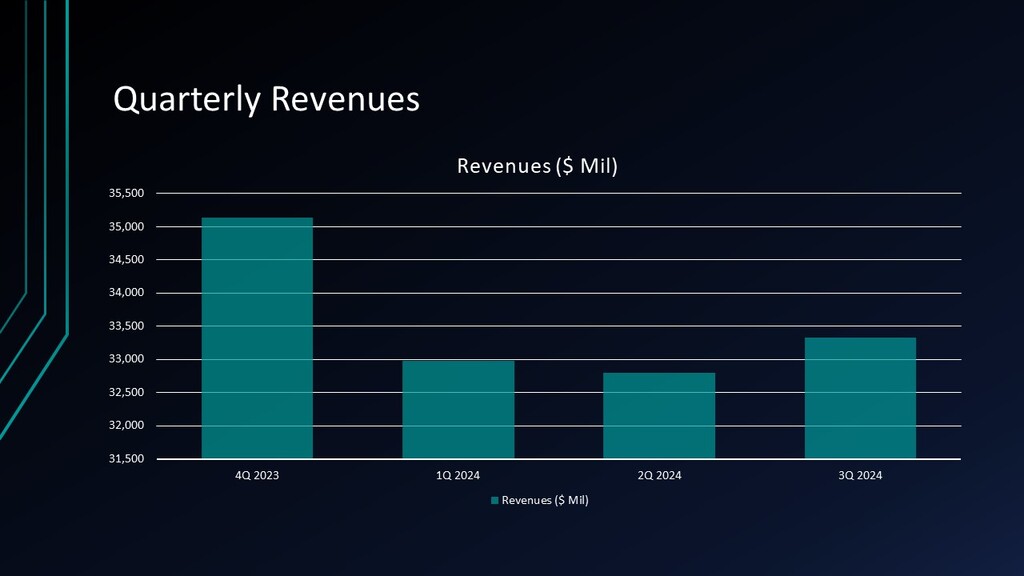 Quarterly Revenues

Revenues ($ Mil)

35,500
35,000
34,500
34,000
33,500
33,000
32,500
32,000
31,500

4Q 2023
1Q 2024
2Q 2024
3Q 2024

Revenues ($ Mil)